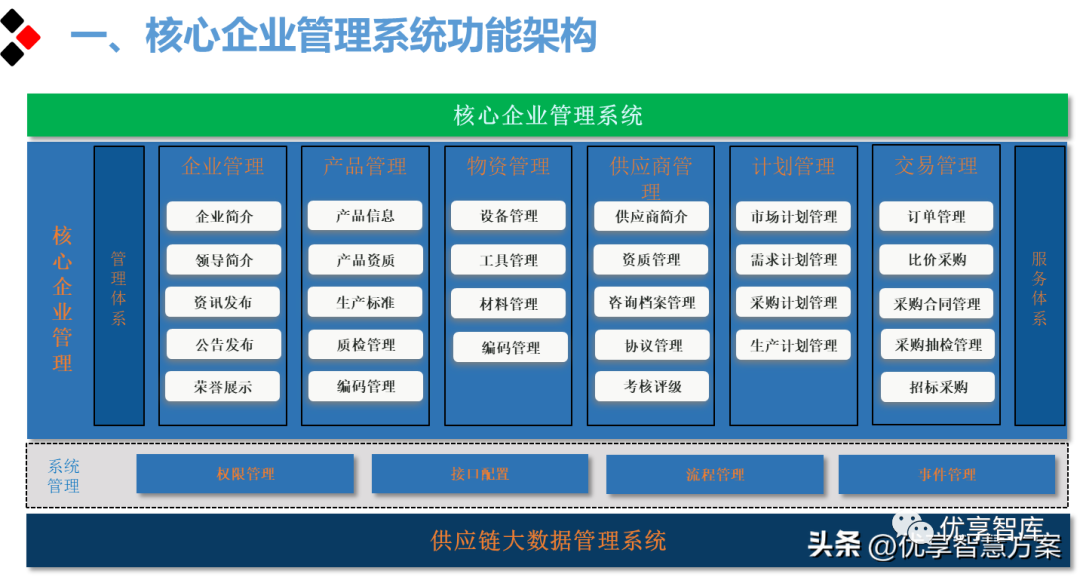 一、核心企业管理系统功能架构

核心企业管理系统

核心企业管理

管理体系

企业管理
企业简介
领导简介
资讯发布
公告发布
荣誉展示

产品管理
产品信息
产品资质
生产标准
质检管理
编码管理

物资管理
设备管理
工具管理
材料管理
编码管理

供应商管理
供应商简介
资质管理
咨询档案管理
协议管理
考核评级

计划管理
市场计划管理
需求计划管理
采购计划管理
生产计划管理

交易管理
订单管理
比价采购
采购合同管理
采购抽检管理
招标采购

服务体系

系统管理
权限管理
接口配置
流程管理
事件管理

供应链大数据管理系统

优享智库
头条 @优享智慧方案